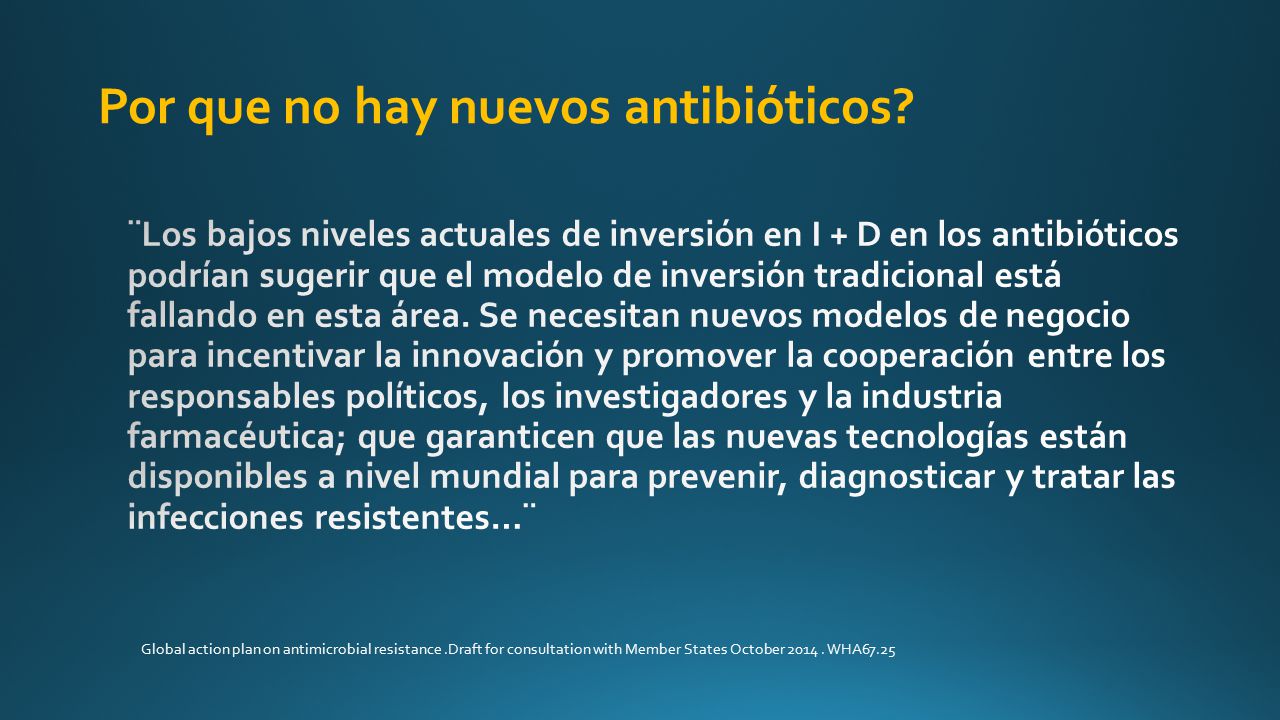 Por que no hay nuevos antibióticos?

¨Los bajos niveles actuales de inversión en I + D en los antibióticos podrían sugerir que el modelo de inversión tradicional está fallando en esta área. Se necesitan nuevos modelos de negocio para incentivar la innovación y promover la cooperación entre los responsables políticos, los investigadores y la industria farmacéutica; que garanticen que las nuevas tecnologías están disponibles a nivel mundial para prevenir, diagnosticar y tratar las infecciones resistentes…¨

Global action plan on antimicrobial resistance .Draft for consultation with Member States October 2014 . WHA67.25